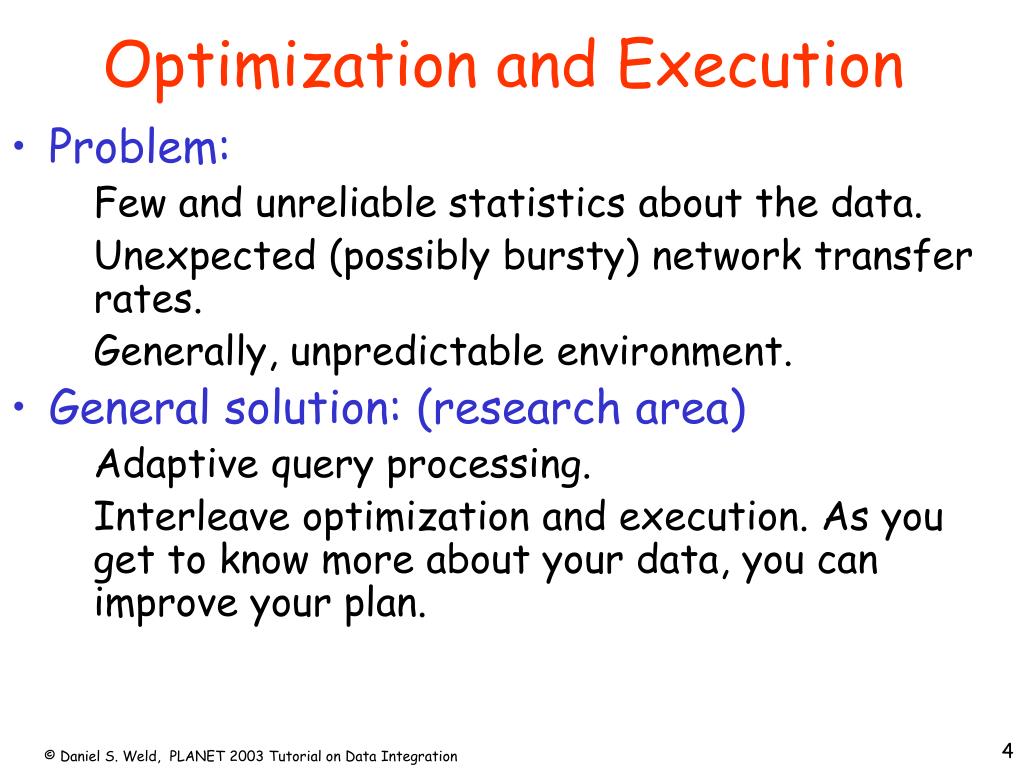 Optimization and Execution

• Problem:

Few and unreliable statistics about the data.

Unexpected (possibly bursty) network transfer rates.

Generally, unpredictable environment.

• General solution: (research area)

Adaptive query processing.

Interleave optimization and execution. As you get to know more about your data, you can improve your plan.

© Daniel S. Weld, PLANET 2003 Tutorial on Data Integration

4